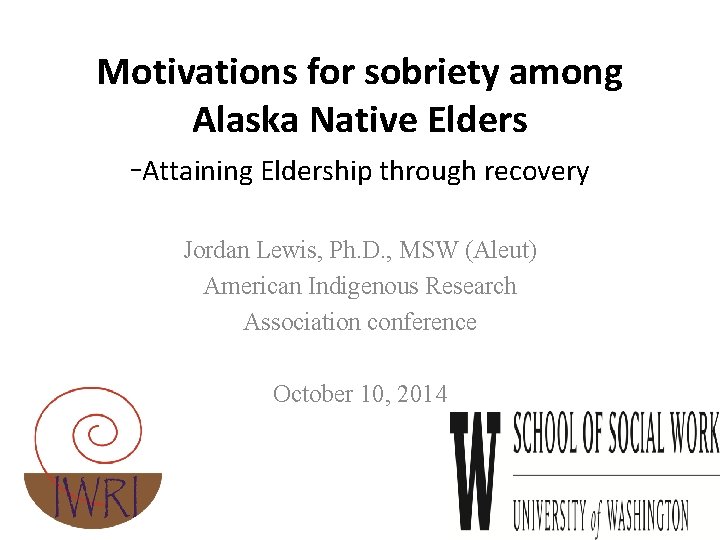 Motivations for sobriety among Alaska Native Elders

-Attaining Eldership through recovery

Jordan Lewis, Ph.D., MSW (Aleut)
American Indigenous Research Association conference

October 10, 2014

IWRI

W SCHOOL OF SOCIAL WORK
UNIVERSITY of WASHINGTON